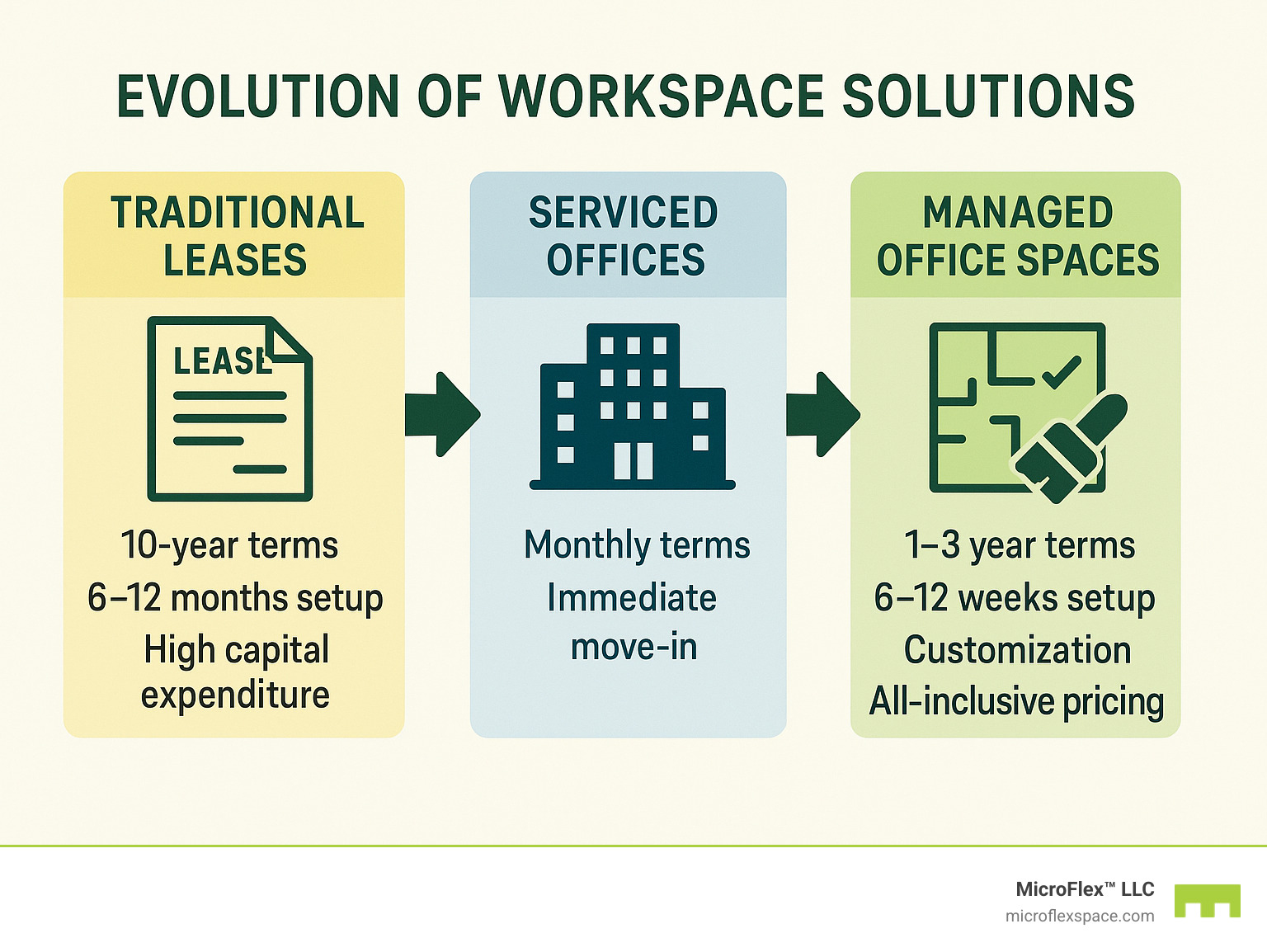 EVOLUTION OF WORKSPACE SOLUTIONS

TRADITIONAL LEASES

LEASE

10-year terms
6–12 months setup
High capital expenditure

SERVICED OFFICES

Monthly terms
Immediate move-in

MANAGED OFFICE SPACES

1–3 year terms
6–12 weeks setup
Customization
All-inclusive pricing

MicroFlex™ LLC
microflexspace.com